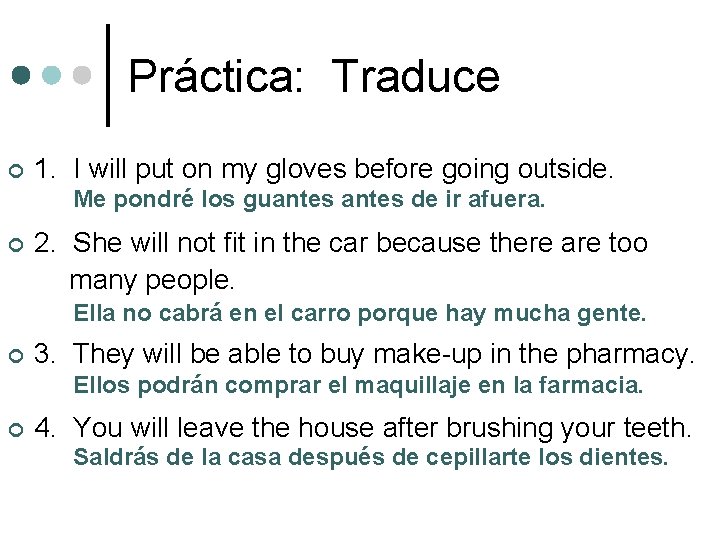 Práctica: Traduce

1. I will put on my gloves before going outside.
Me pondré los guantes antes de ir afuera.

2. She will not fit in the car because there are too many people.
Ella no cabrá en el carro porque hay mucha gente.

3. They will be able to buy make-up in the pharmacy.
Ellos podrán comprar el maquillaje en la farmacia.

4. You will leave the house after brushing your teeth.
Saldrás de la casa después de cepillarte los dientes.